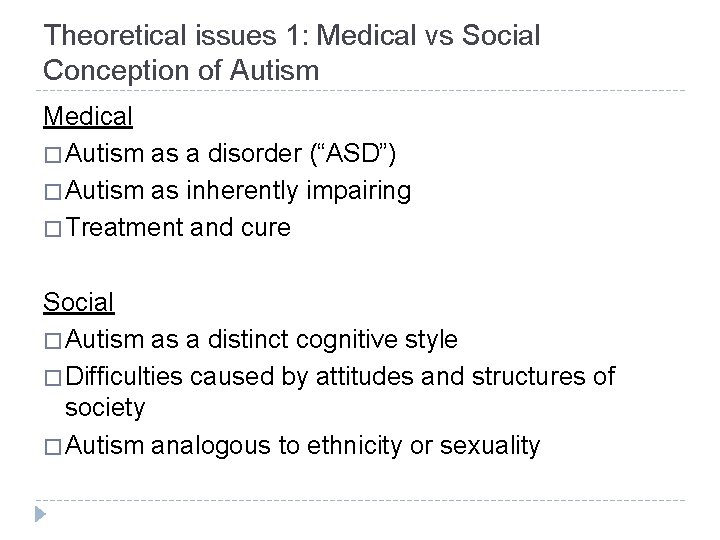 Theoretical issues 1: Medical vs Social Conception of Autism

Medical
□ Autism as a disorder (“ASD”)
□ Autism as inherently impairing
□ Treatment and cure

Social
□ Autism as a distinct cognitive style
□ Difficulties caused by attitudes and structures of society
□ Autism analogous to ethnicity or sexuality